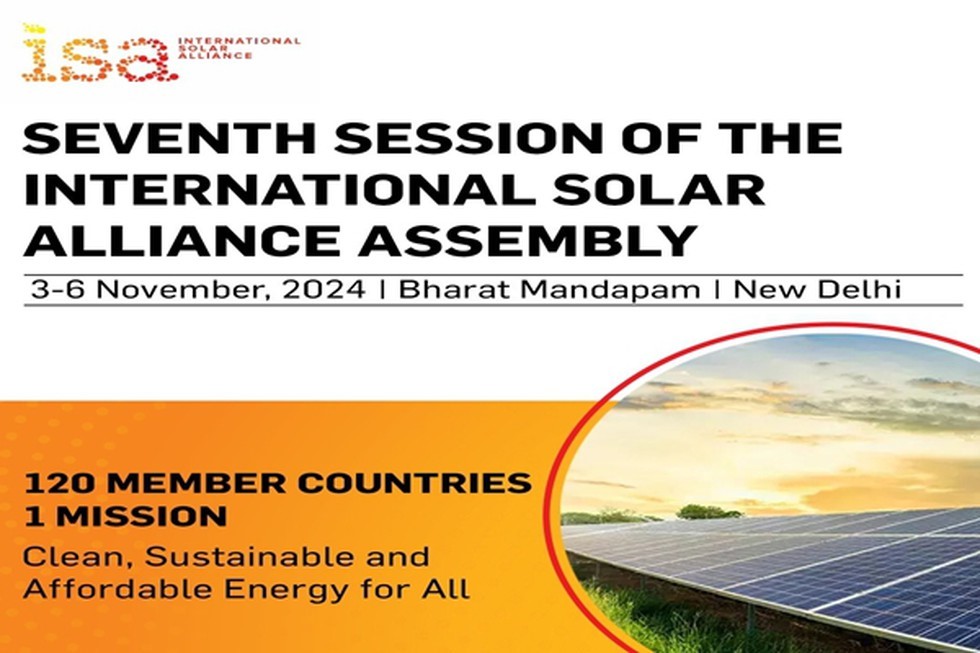 isa INTERNATIONAL SOLAR ALLIANCE

SEVENTH SESSION OF THE INTERNATIONAL SOLAR ALLIANCE ASSEMBLY

3-6 November, 2024 | Bharat Mandapam | New Delhi

120 MEMBER COUNTRIES
1 MISSION
Clean, Sustainable and Affordable Energy for All